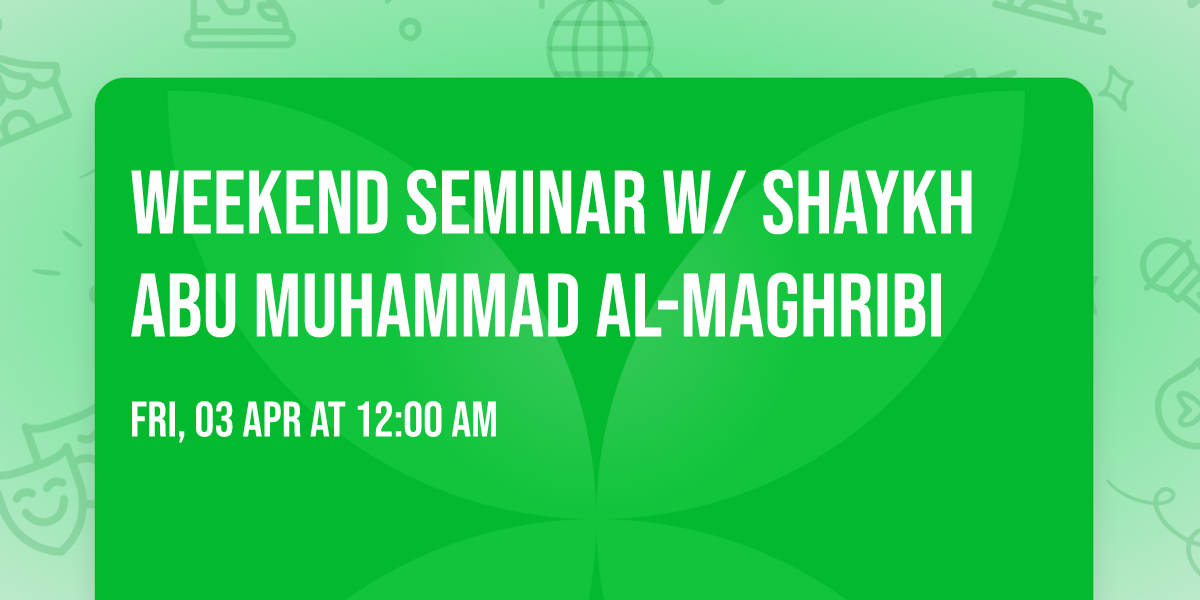 WEEKEND SEMINAR W/ SHAYKH ABU MUHAMMAD AL-MAGHRIBI

FRI, 03 APR AT 12:00 AM